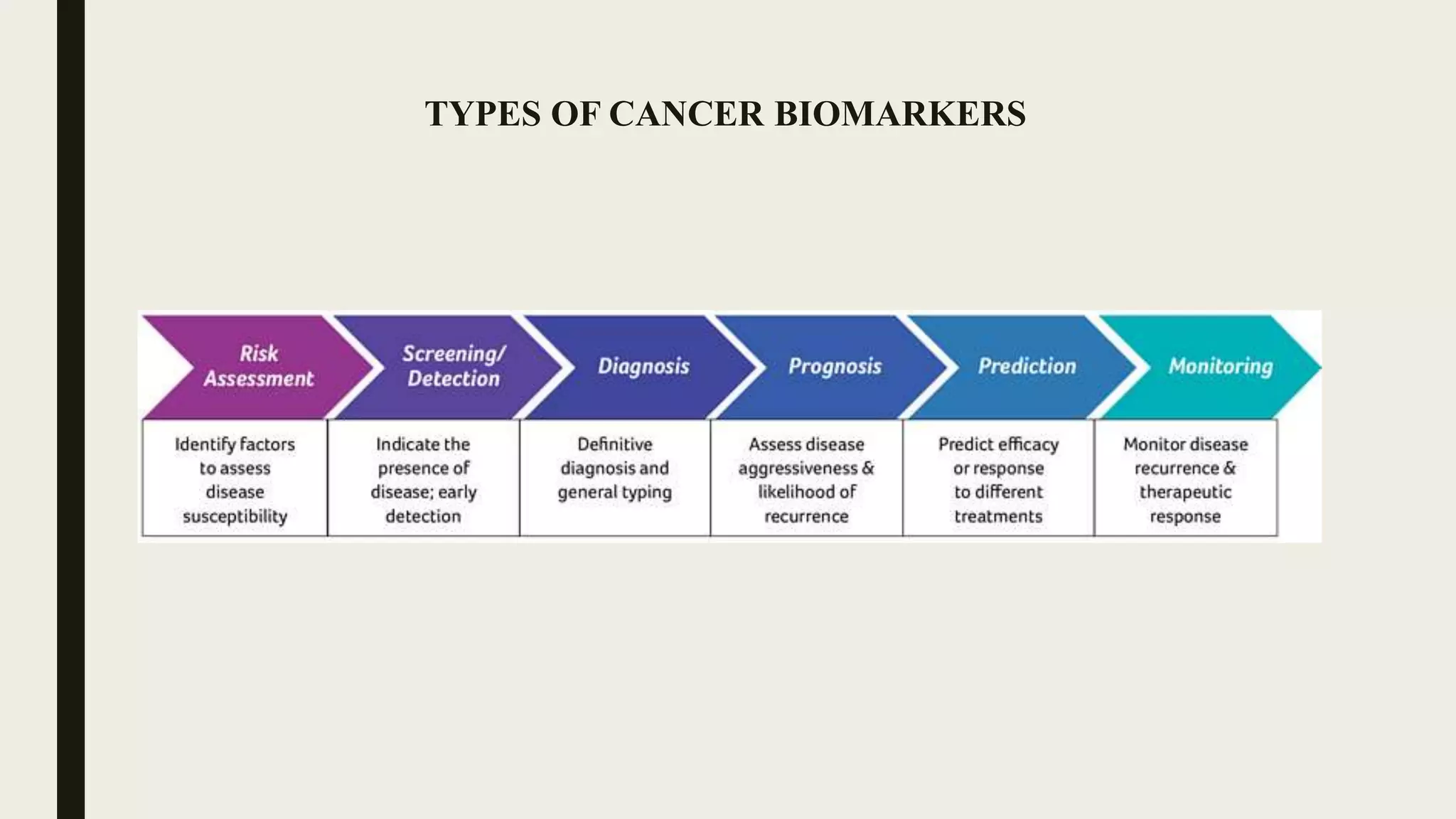 TYPES OF CANCER BIOMARKERS

| Risk Assessment | Screening/ Detection | Diagnosis | Prognosis | Prediction | Monitoring |
|---|---|---|---|---|---|
| Identify factors to assess disease susceptibility | Indicate the presence of disease; early detection | Definitive diagnosis and general typing | Assess disease aggressiveness & likelihood of recurrence | Predict efficacy or response to different treatments | Monitor disease recurrence & therapeutic response |